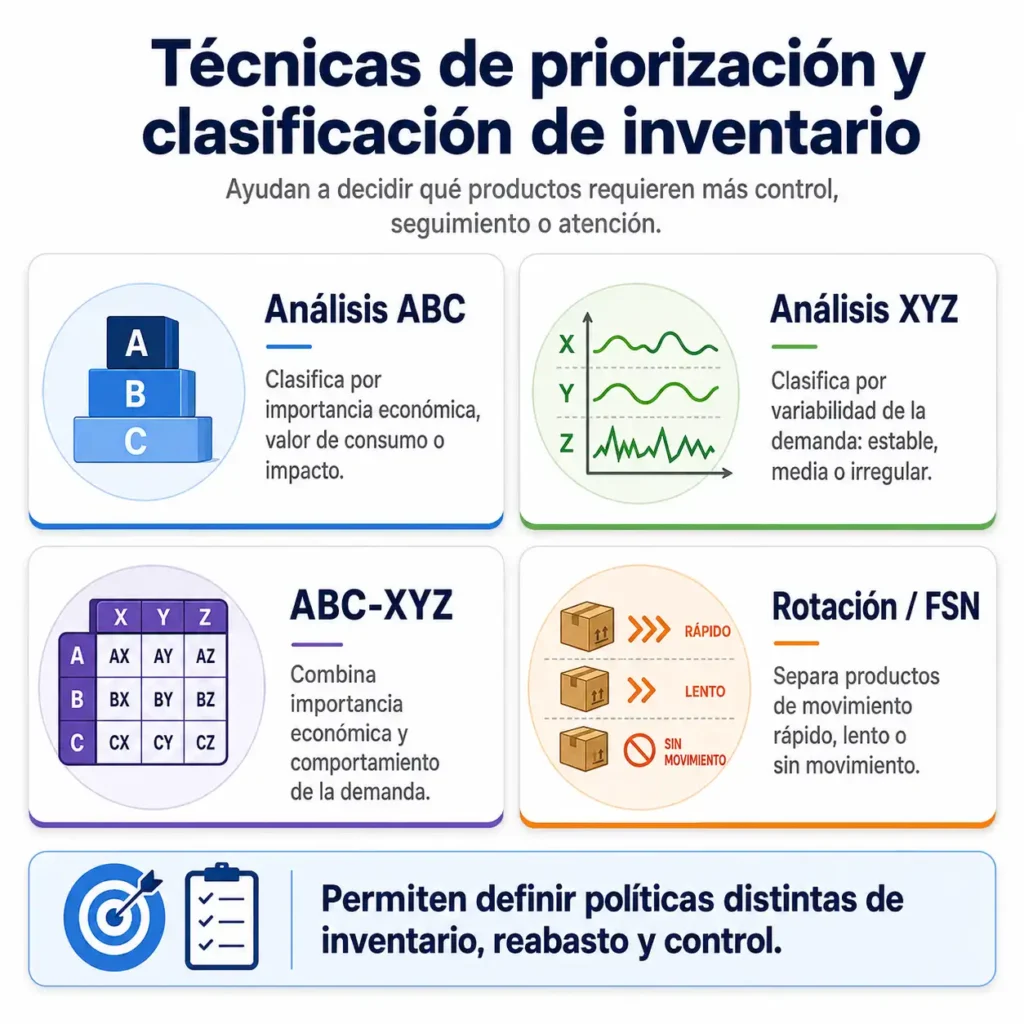 Técnicas de priorización y clasificación de inventario

Ayudan a decidir qué productos requieren más control, seguimiento o atención.

A
B
C

Análisis ABC

Clasifica por importancia económica, valor de consumo o impacto.

X
Y
Z

Análisis XYZ

Clasifica por variabilidad de la demanda: estable, media o irregular.

|   | X | Y | Z |
|---|---|---|---|
| A | AX | AY | AZ |
| B | BX | BY | BZ |
| C | CX | CY | CZ |

ABC-XYZ

Combina importancia económica y comportamiento de la demanda.

RÁPIDO
LENTO
SIN MOVIMIENTO

Rotación / FSN

Separa productos de movimiento rápido, lento o sin movimiento.

Permiten definir políticas distintas de inventario, reabasto y control.